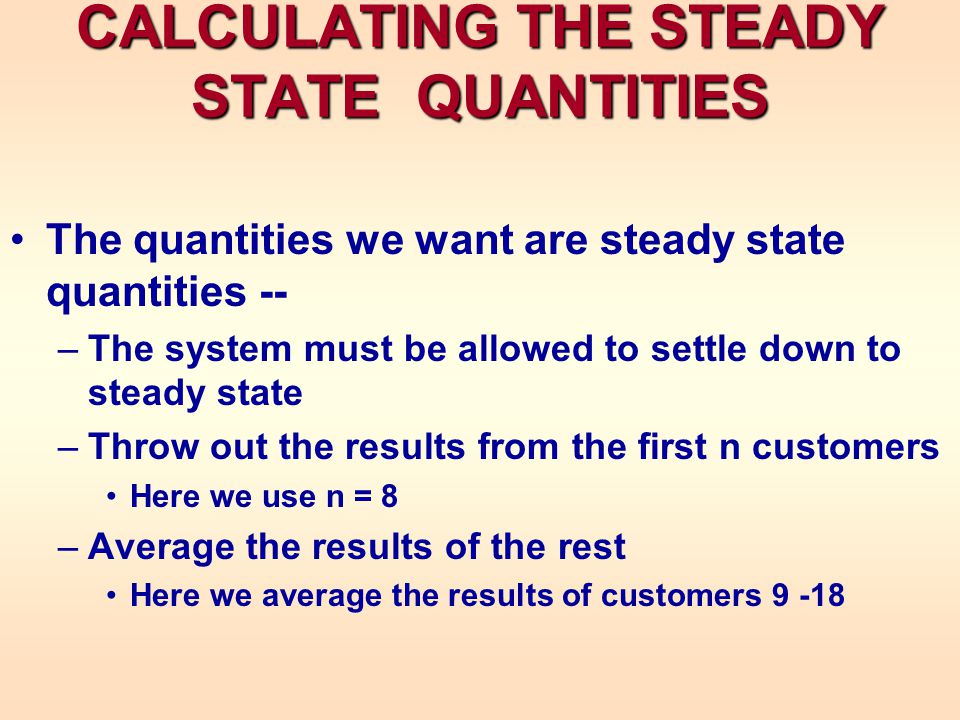 CALCULATING THE STEADY STATE QUANTITIES

• The quantities we want are steady state quantities --
– The system must be allowed to settle down to steady state
– Throw out the results from the first n customers
• Here we use n = 8
– Average the results of the rest
• Here we average the results of customers 9 -18